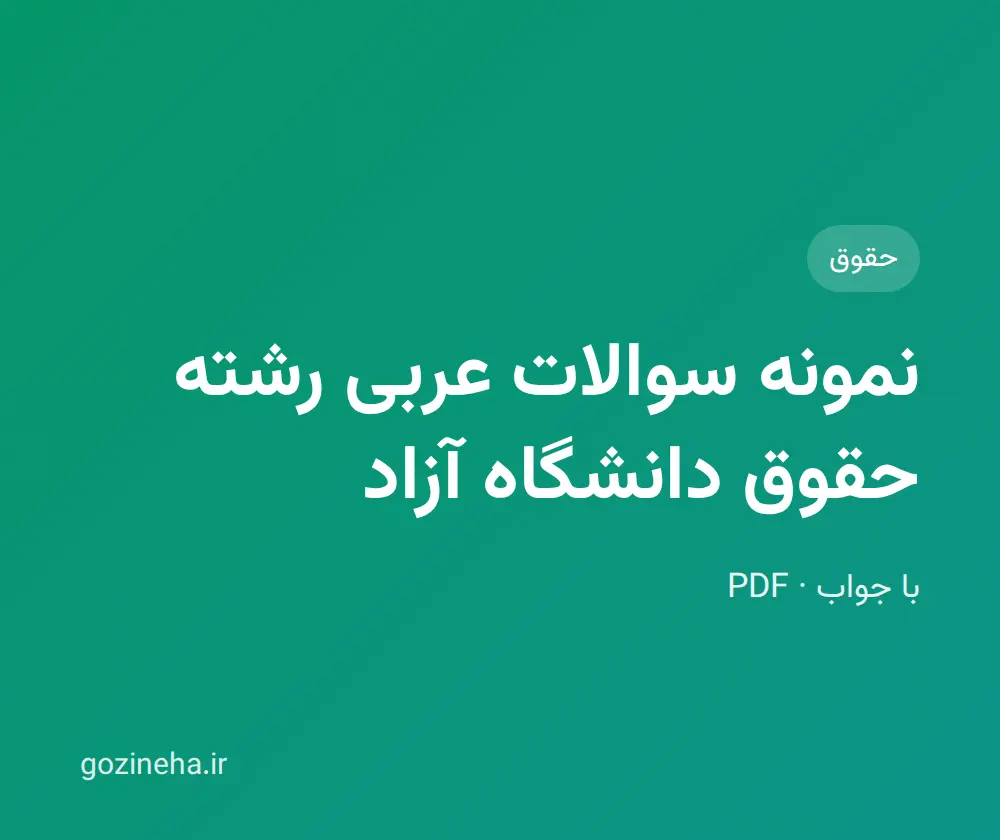 حقوق

نمونه سوالات عربی رشته حقوق دانشگاه آزاد

با جواب · PDF

gozineha.ir